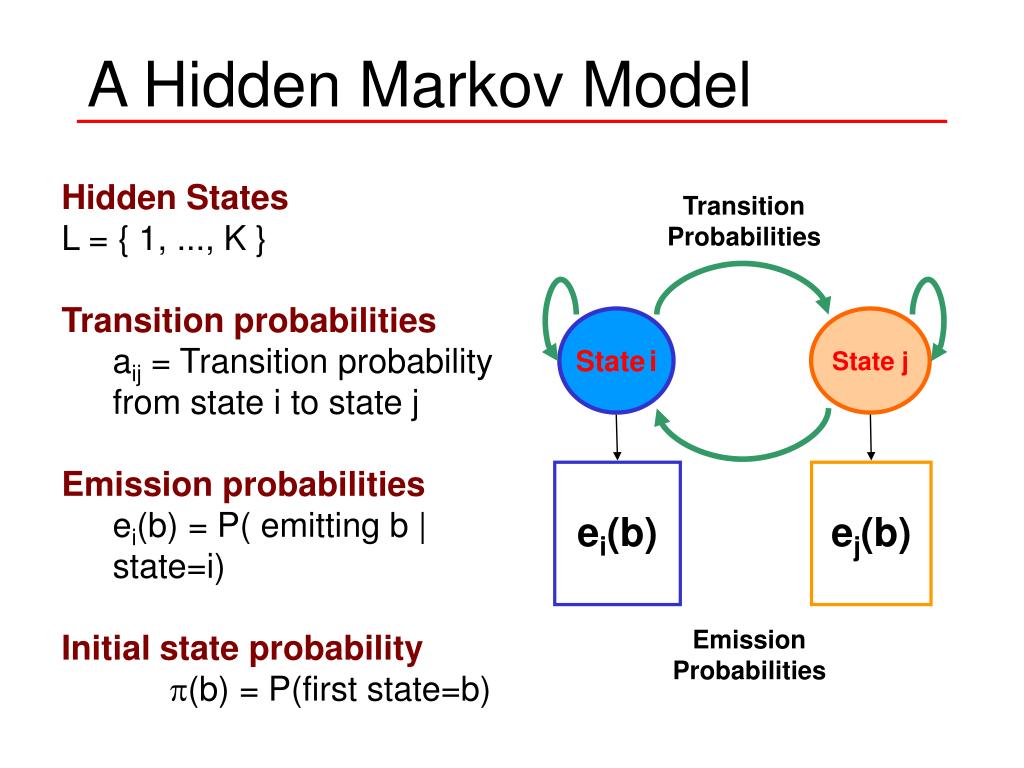 A Hidden Markov Model

Hidden States
L = { 1, ..., K }

Transition probabilities
$a_{ij}$ = Transition probability from state i to state j

Emission probabilities
$e_i(b)$ = P( emitting b | state=i)

Initial state probability
$\pi(b)$ = P(first state=b)

Transition Probabilities

State i

State j

$e_i(b)$

$e_j(b)$

Emission Probabilities